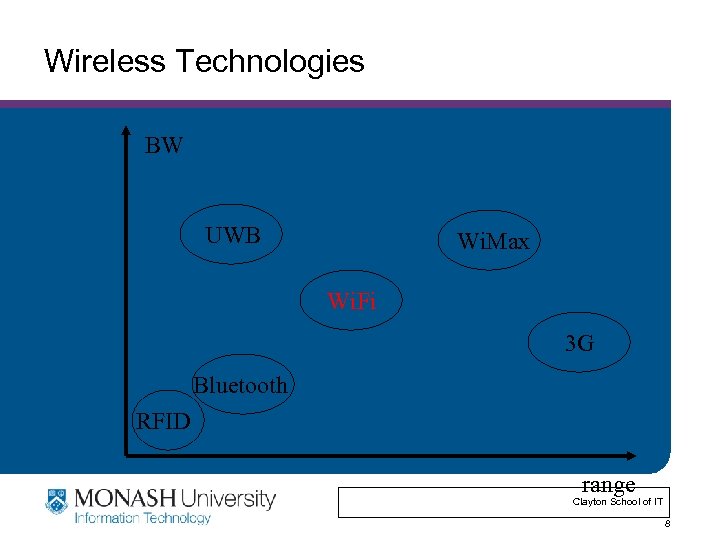 Wireless Technologies

BW

UWB

WiMax

WiFi

3G

Bluetooth

RFID

range

MONASH University
Information Technology

Clayton School of IT

8